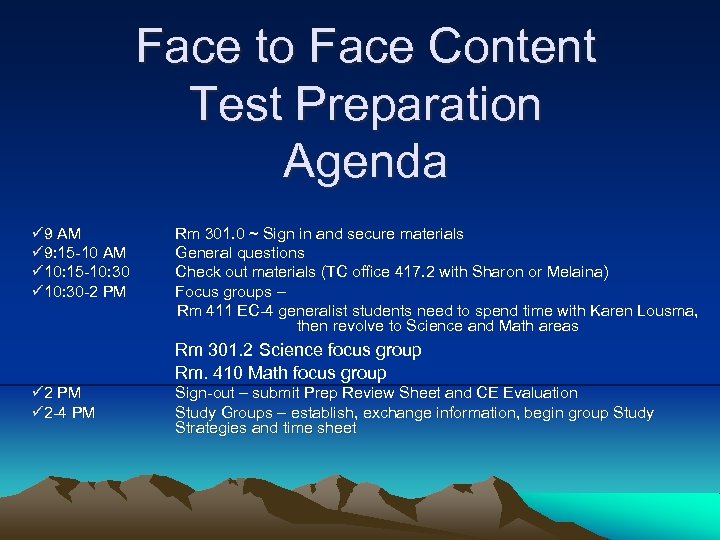 Face to Face Content Test Preparation Agenda

✓9 AM Rm 301.0 ~ Sign in and secure materials
✓9:15-10 AM General questions
✓10:15-10:30 Check out materials (TC office 417.2 with Sharon or Melaina)
✓10:30-2 PM Focus groups –
Rm 411 EC-4 generalist students need to spend time with Karen Lousma, then revolve to Science and Math areas

Rm 301.2 Science focus group
Rm. 410 Math focus group
✓2 PM Sign-out – submit Prep Review Sheet and CE Evaluation
✓2-4 PM Study Groups – establish, exchange information, begin group Study Strategies and time sheet